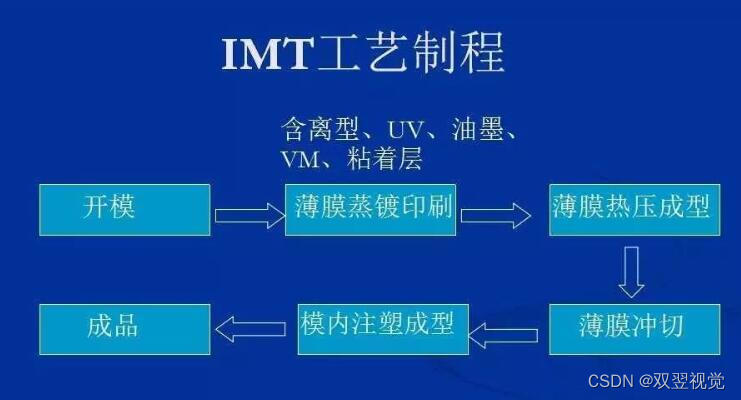 IMT工艺制程

含离型、UV、油墨、VM、粘着层

开模

薄膜蒸镀印刷

薄膜热压成型

薄膜冲切

模内注塑成型

成品

CSDN @双翌视觉